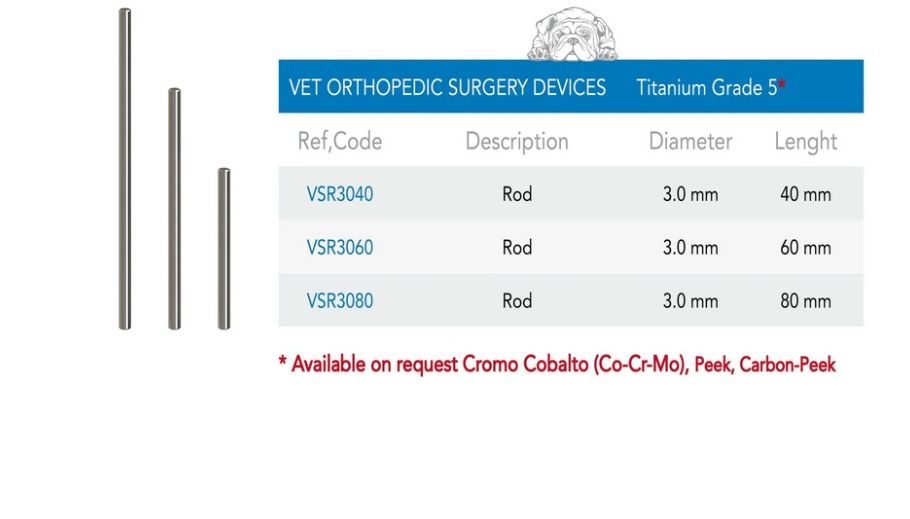 VET ORTHOPEDIC SURGERY DEVICES Titanium Grade 5*

| Ref,Code | Description | Diameter | Lenght |
|---|---|---|---|
| VSR3040 | Rod | 3.0 mm | 40 mm |
| VSR3060 | Rod | 3.0 mm | 60 mm |
| VSR3080 | Rod | 3.0 mm | 80 mm |

* Available on request Cromo Cobalto (Co-Cr-Mo), Peek, Carbon-Peek